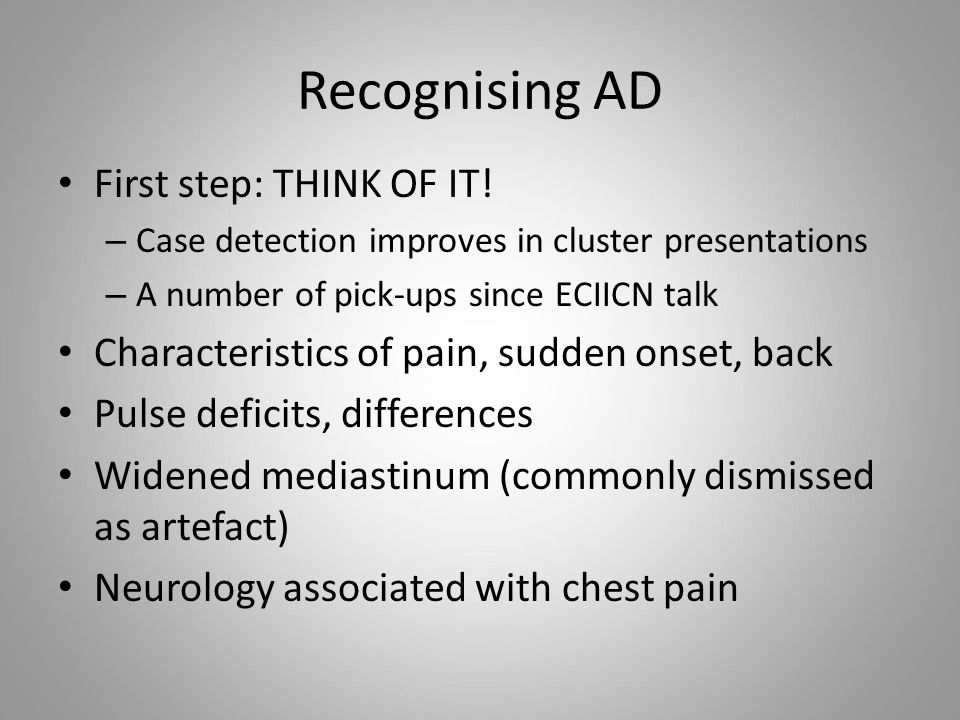 Recognising AD

• First step: THINK OF IT!
  – Case detection improves in cluster presentations
  – A number of pick-ups since ECIICN talk
• Characteristics of pain, sudden onset, back
• Pulse deficits, differences
• Widened mediastinum (commonly dismissed as artefact)
• Neurology associated with chest pain